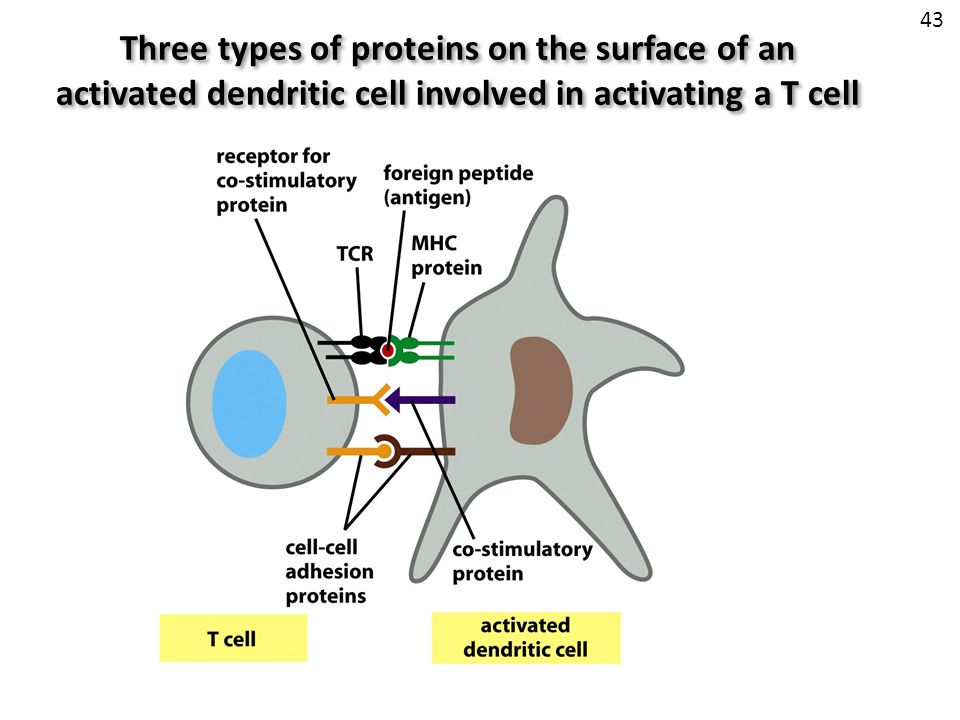 43

Three types of proteins on the surface of an activated dendritic cell involved in activating a T cell

receptor for co-stimulatory protein

foreign peptide (antigen)

TCR

MHC protein

cell-cell adhesion proteins

co-stimulatory protein

T cell

activated dendritic cell